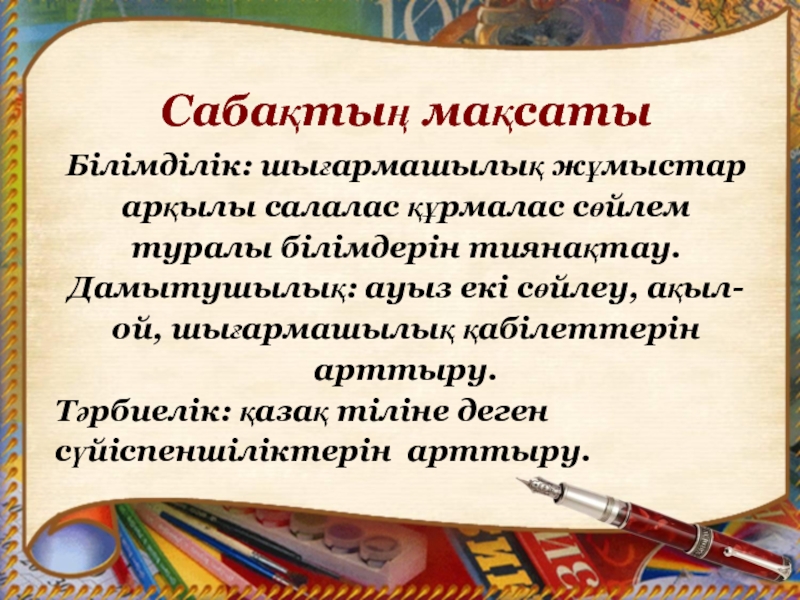 Сабақтың мақсаты

Білімділік: шығармашылық жұмыстар арқылы салалас құрмалас сөйлем туралы білімдерін тиянақтау.
Дамытушылық: ауыз екі сөйлеу, ақыл-ой, шығармашылық қабілеттерін арттыру.
Тәрбиелік: қазақ тіліне деген сүйіспеншіліктерін арттыру.